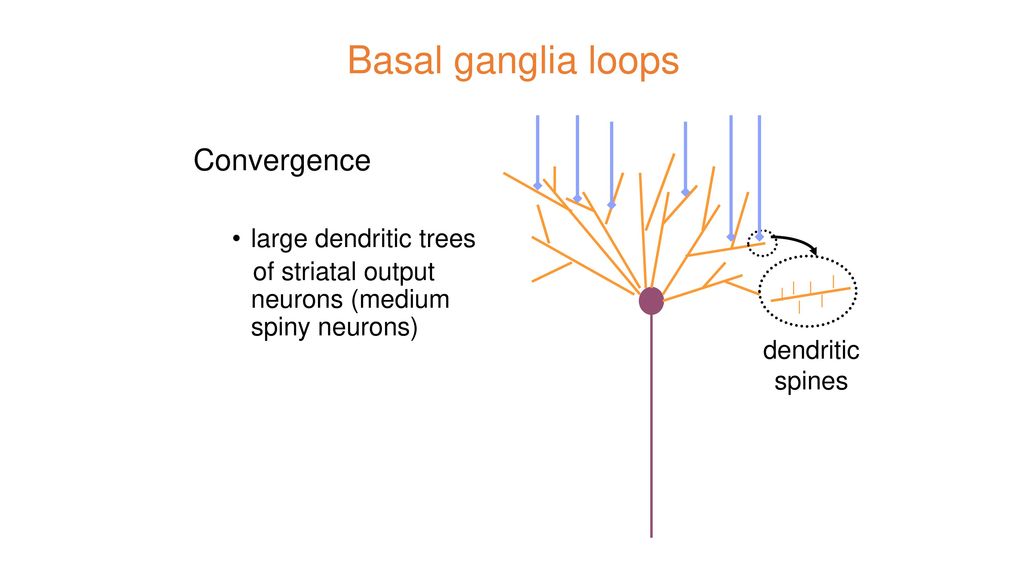 Basal ganglia loops

Convergence

• large dendritic trees of striatal output neurons (medium spiny neurons)

dendritic spines